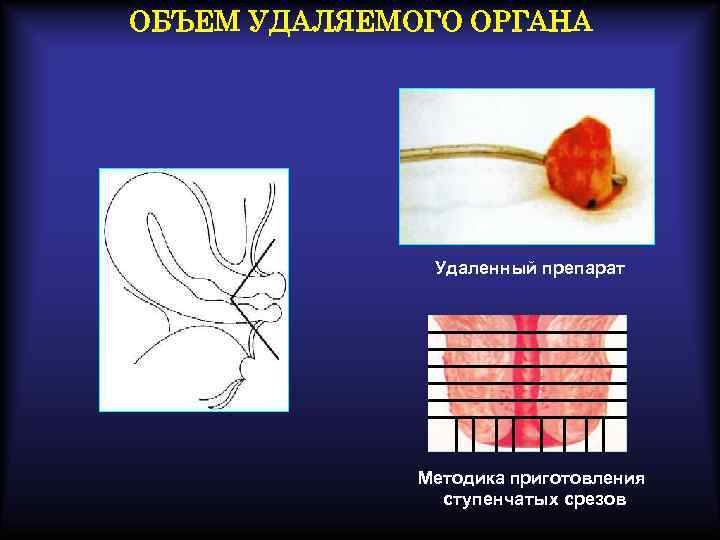 ОБЪЕМ УДАЛЯЕМОГО ОРГАНА

Удаленный препарат

Методика приготовления ступенчатых срезов